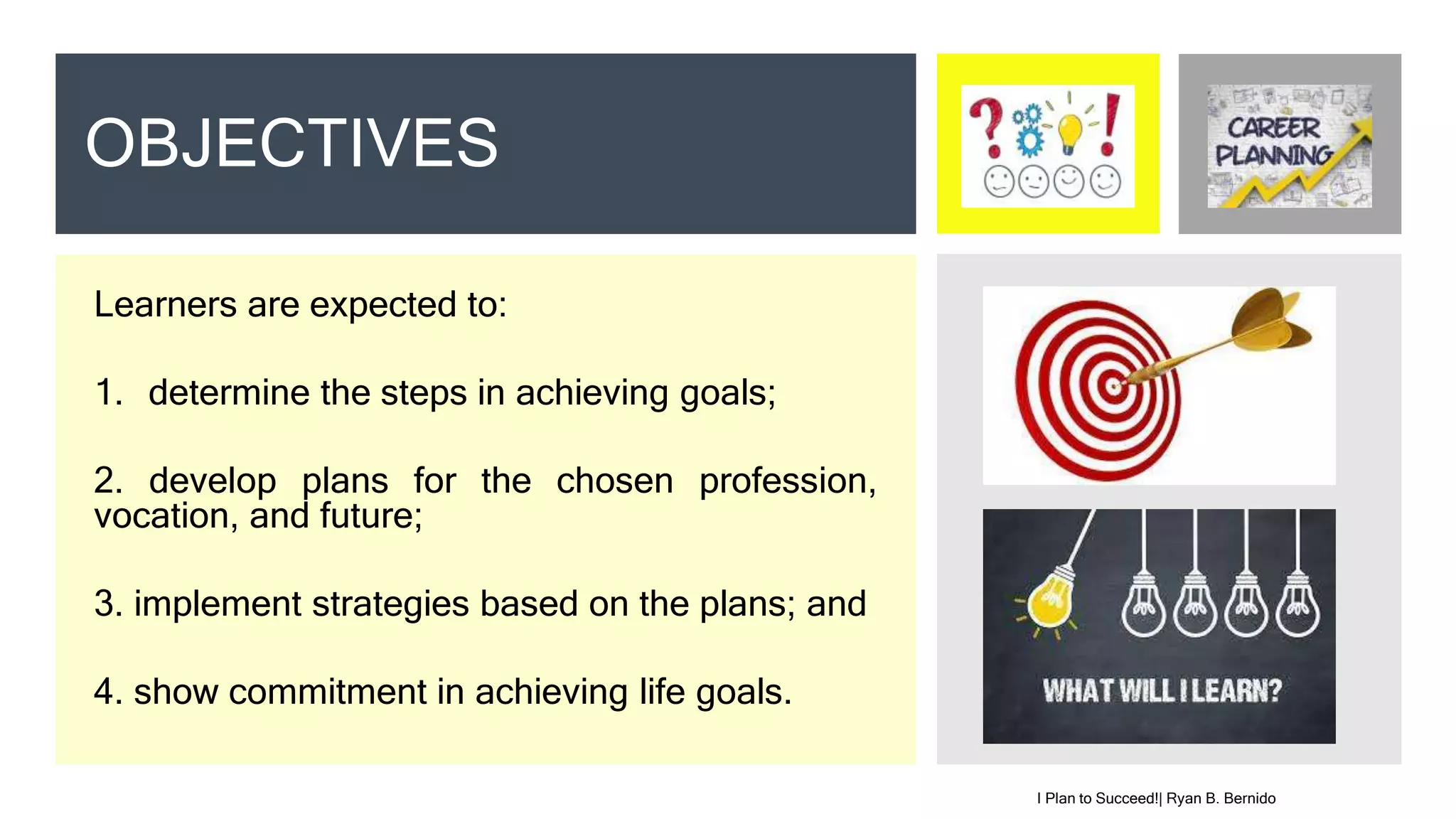 OBJECTIVES

CAREER PLANNING

Learners are expected to:

1. determine the steps in achieving goals;

2. develop plans for the chosen profession, vocation, and future;

3. implement strategies based on the plans; and

4. show commitment in achieving life goals.

WHAT WILL I LEARN?

I Plan to Succeed!| Ryan B. Bernido